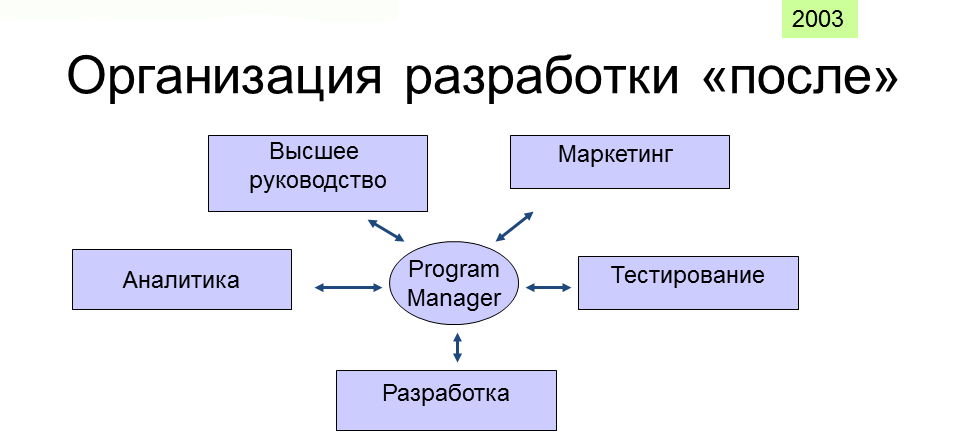 2003

Организация разработки «после»

Высшее руководство

Маркетинг

Аналитика

Program Manager

Тестирование

Разработка